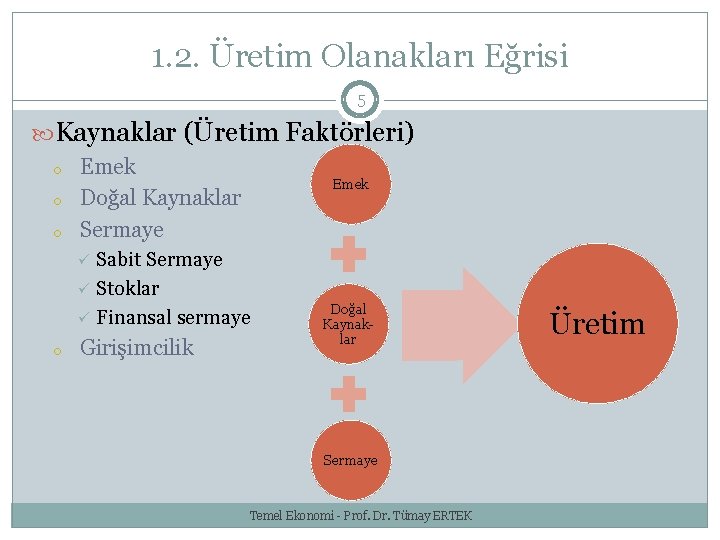 1.2. Üretim Olanakları Eğrisi

5

Kaynaklar (Üretim Faktörleri)

Emek

Doğal Kaynaklar

Sermaye

Sabit Sermaye

Stoklar

Finansal sermaye

Girişimcilik

Emek

Doğal Kaynaklar

Sermaye

Üretim

Temel Ekonomi - Prof. Dr. Tümay ERTEK